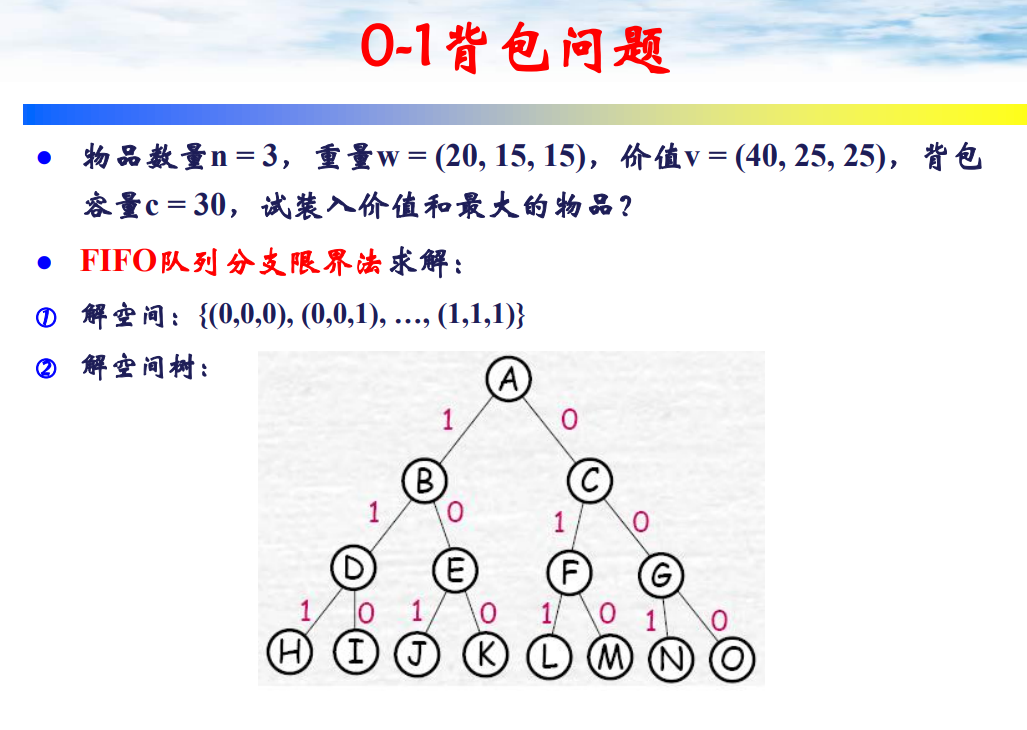 0-1背包问题

● 物品数量n = 3，重量w = (20, 15, 15)，价值v = (40, 25, 25)，背包容量c = 30，试装入价值和最大的物品？

● FIFO队列分支限界法求解：

① 解空间：{(0,0,0), (0,0,1), …, (1,1,1)}

② 解空间树：

A
1 0
B C
1 0 1 0
D E F G
1 0 1 0 1 0 1 0
H I J K L M N O